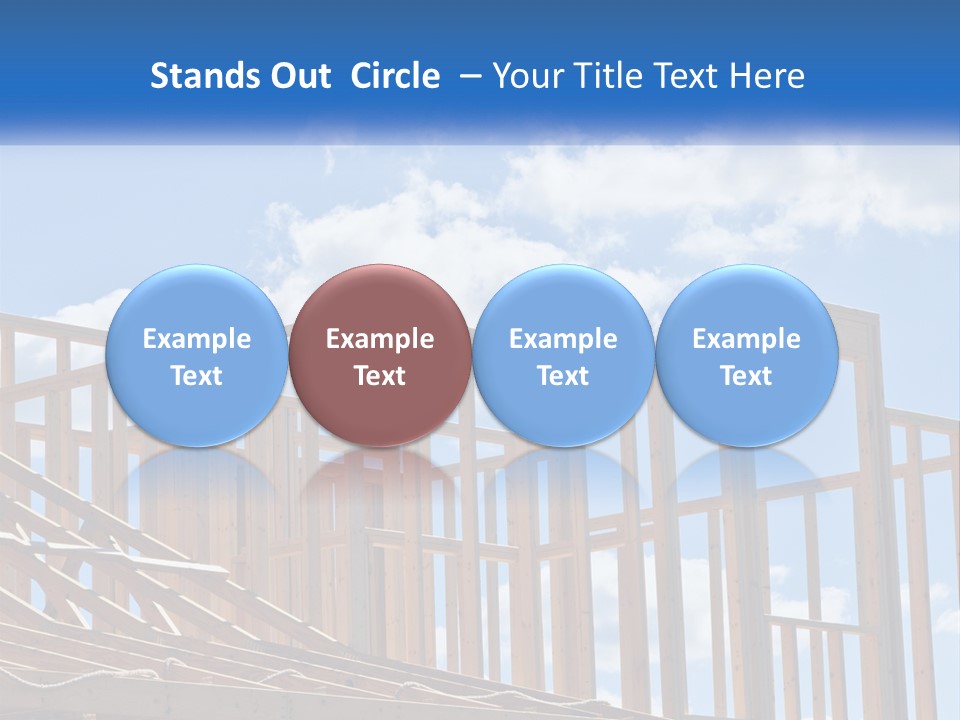 Stands Out  Circle  – Your Title Text Here

Example Text

Example Text

Example Text

Example Text